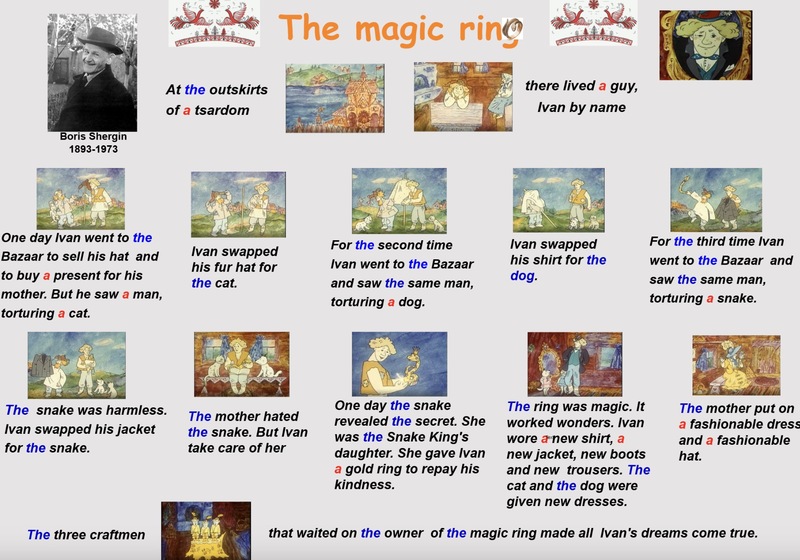 The magic ring

Boris Shergin
1893-1973

At the outskirts of a tsardom

there lived a guy, Ivan by name

One day Ivan went to the Bazaar to sell his hat and to buy a present for his mother. But he saw a man, torturing a cat.

Ivan swapped his fur hat for the cat.

For the second time Ivan went to the Bazaar and saw the same man, torturing a dog.

Ivan swapped his shirt for the dog.

For the third time Ivan went to the Bazaar and saw the same man, torturing a snake.

The snake was harmless. Ivan swapped his jacket for the snake.

The mother hated the snake. But Ivan take care of her

One day the snake revealed the secret. She was the Snake King's daughter. She gave Ivan a gold ring to repay his kindness.

The ring was magic. It worked wonders. Ivan wore a new shirt, a new jacket, new boots and new trousers. The cat and the dog were given new dresses.

The mother put on a fashionable dress and a fashionable hat.

The three craftmen that waited on the owner of the magic ring made all Ivan's dreams come true.